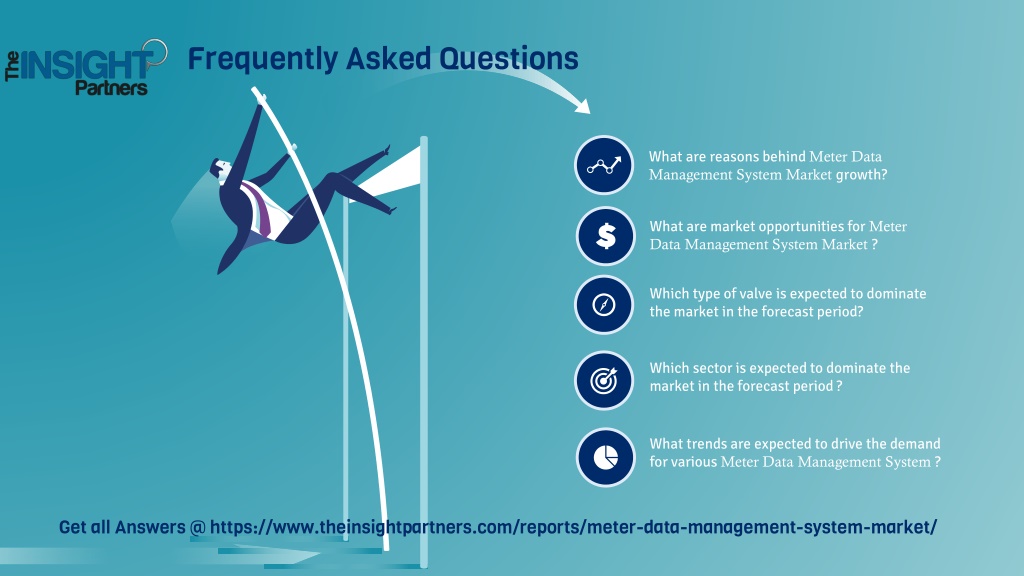 The INSIGHT Partners

Frequently Asked Questions

What are reasons behind Meter Data Management System Market growth?

What are market opportunities for Meter Data Management System Market ?

Which type of valve is expected to dominate the market in the forecast period?

Which sector is expected to dominate the market in the forecast period ?

What trends are expected to drive the demand for various Meter Data Management System ?

Get all Answers @ https://www.theinsightpartners.com/reports/meter-data-management-system-market/